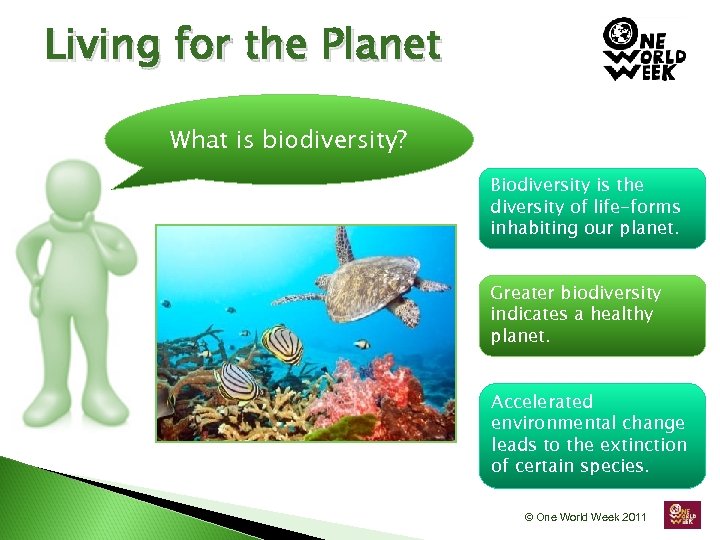 Living for the Planet

ONE WORLD WEEK

What is biodiversity?

Biodiversity is the diversity of life-forms inhabiting our planet.

Greater biodiversity indicates a healthy planet.

Accelerated environmental change leads to the extinction of certain species.

© One World Week 2011

ONE WORLD WEEK